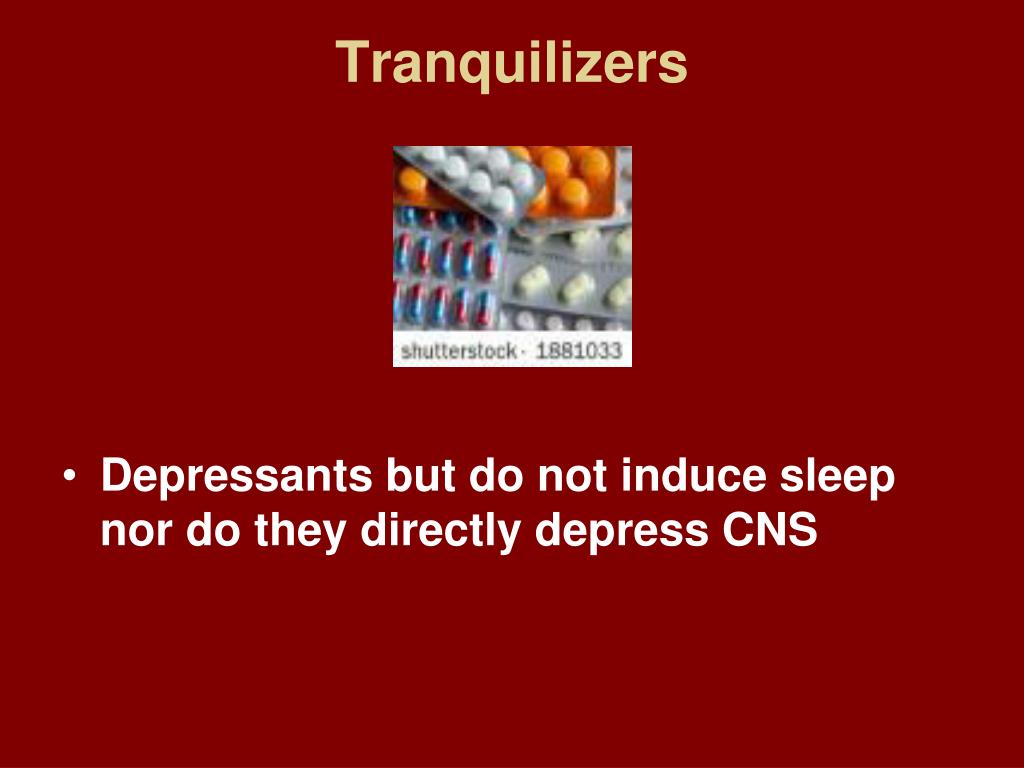 Tranquilizers

shutterstock · 1881033

• Depressants but do not induce sleep nor do they directly depress CNS